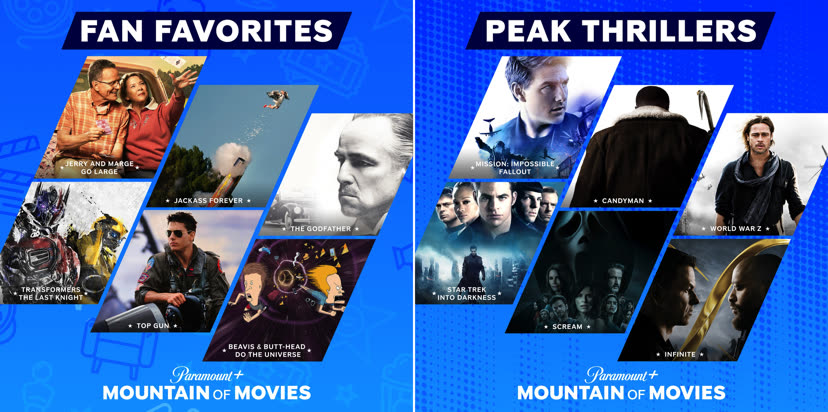 FAN FAVORITES

JERRY AND MARGE GO LARGE

JACKASS FOREVER

THE GODFATHER

TRANSFORMERS THE LAST KNIGHT

TOP GUN

BEAVIS & BUTT-HEAD DO THE UNIVERSE

Paramount+
MOUNTAIN OF MOVIES

PEAK THRILLERS

MISSION: IMPOSSIBLE FALLOUT

CANDYMAN

WORLD WAR Z

STAR TREK INTO DARKNESS

SCREAM

INFINITE

Paramount+
MOUNTAIN OF MOVIES